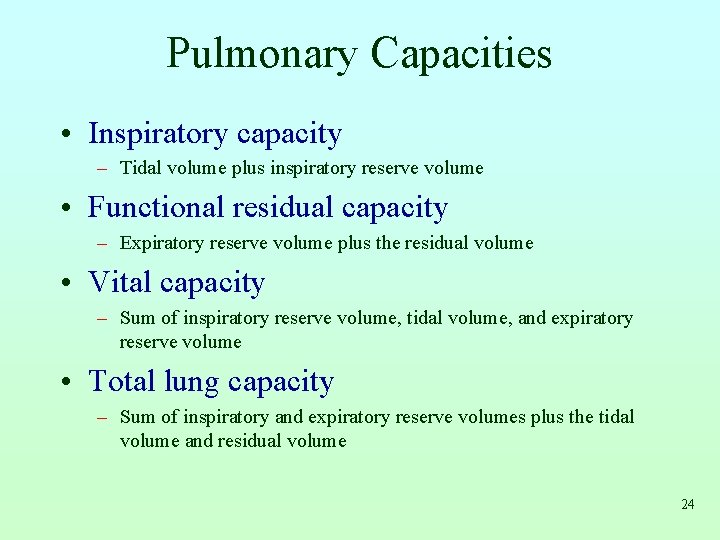 Pulmonary Capacities

• Inspiratory capacity
– Tidal volume plus inspiratory reserve volume

• Functional residual capacity
– Expiratory reserve volume plus the residual volume

• Vital capacity
– Sum of inspiratory reserve volume, tidal volume, and expiratory reserve volume

• Total lung capacity
– Sum of inspiratory and expiratory reserve volumes plus the tidal volume and residual volume

24